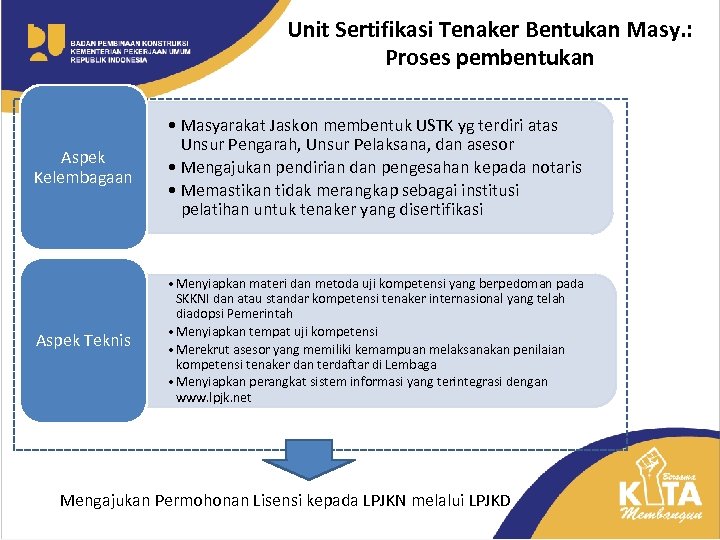 BADAN PEMBINAAN KONSTRUKSI
KEMENTERIAN PEKERJAAN UMUM
REPUBLIK INDONESIA

Unit Sertifikasi Tenaker Bentukan Masy.: Proses pembentukan

Aspek Kelembagaan

• Masyarakat Jaskon membentuk USTK yg terdiri atas Unsur Pengarah, Unsur Pelaksana, dan asesor
• Mengajukan pendirian dan pengesahan kepada notaris
• Memastikan tidak merangkap sebagai institusi pelatihan untuk tenaker yang disertifikasi

Aspek Teknis

• Menyiapkan materi dan metoda uji kompetensi yang berpedoman pada SKKNI dan atau standar kompetensi tenaker internasional yang telah diadopsi Pemerintah
• Menyiapkan tempat uji kompetensi
• Merekrut asesor yang memiliki kemampuan melaksanakan penilaian kompetensi tenaker dan terdaftar di Lembaga
• Menyiapkan perangkat sistem informasi yang terintegrasi dengan www.lpjk.net

Mengajukan Permohonan Lisensi kepada LPJKN melalui LPJKD

Bersama KITA Membangun